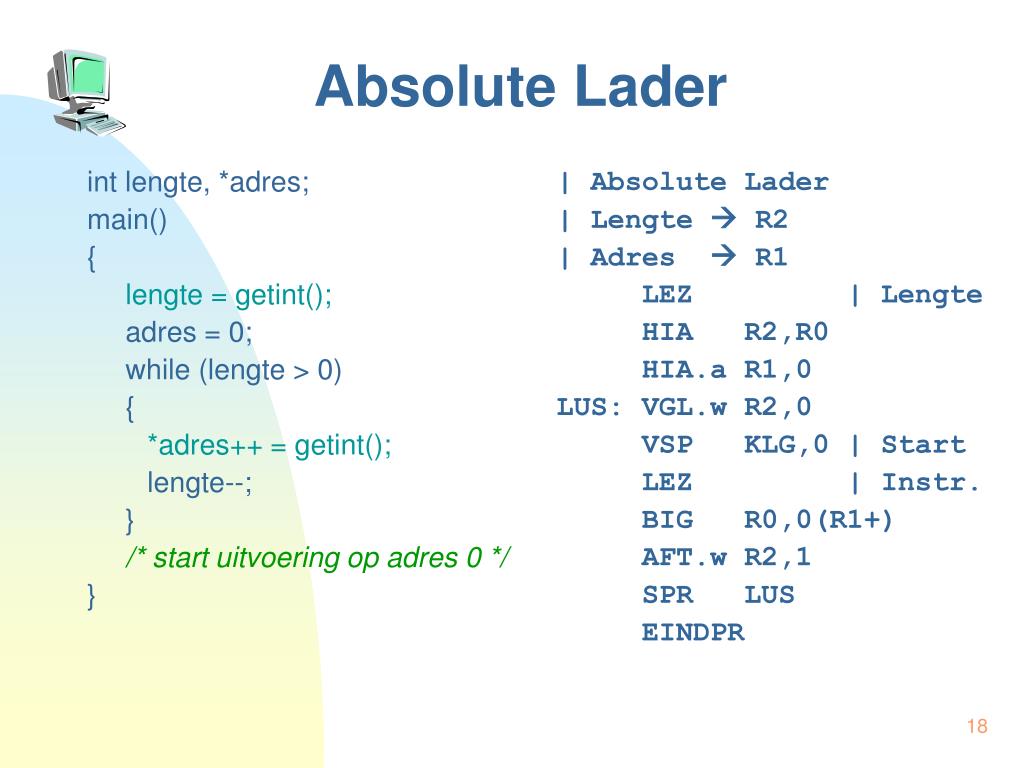 Absolute Lader

int lengte, *adres;
main()
{
lengte = getint();
adres = 0;
while (lengte > 0)
{
*adres++ = getint();
lengte--;
}
/* start uitvoering op adres 0 */
}

| Absolute Lader
| Lengte → R2
| Adres → R1
LEZ | Lengte
HIA R2,R0
HIA.a R1,0
LUS: VGL.w R2,0
VSP KLG,0 | Start
LEZ | Instr.
BIG R0,0(R1+)
AFT.w R2,1
SPR LUS
EINDPR

18